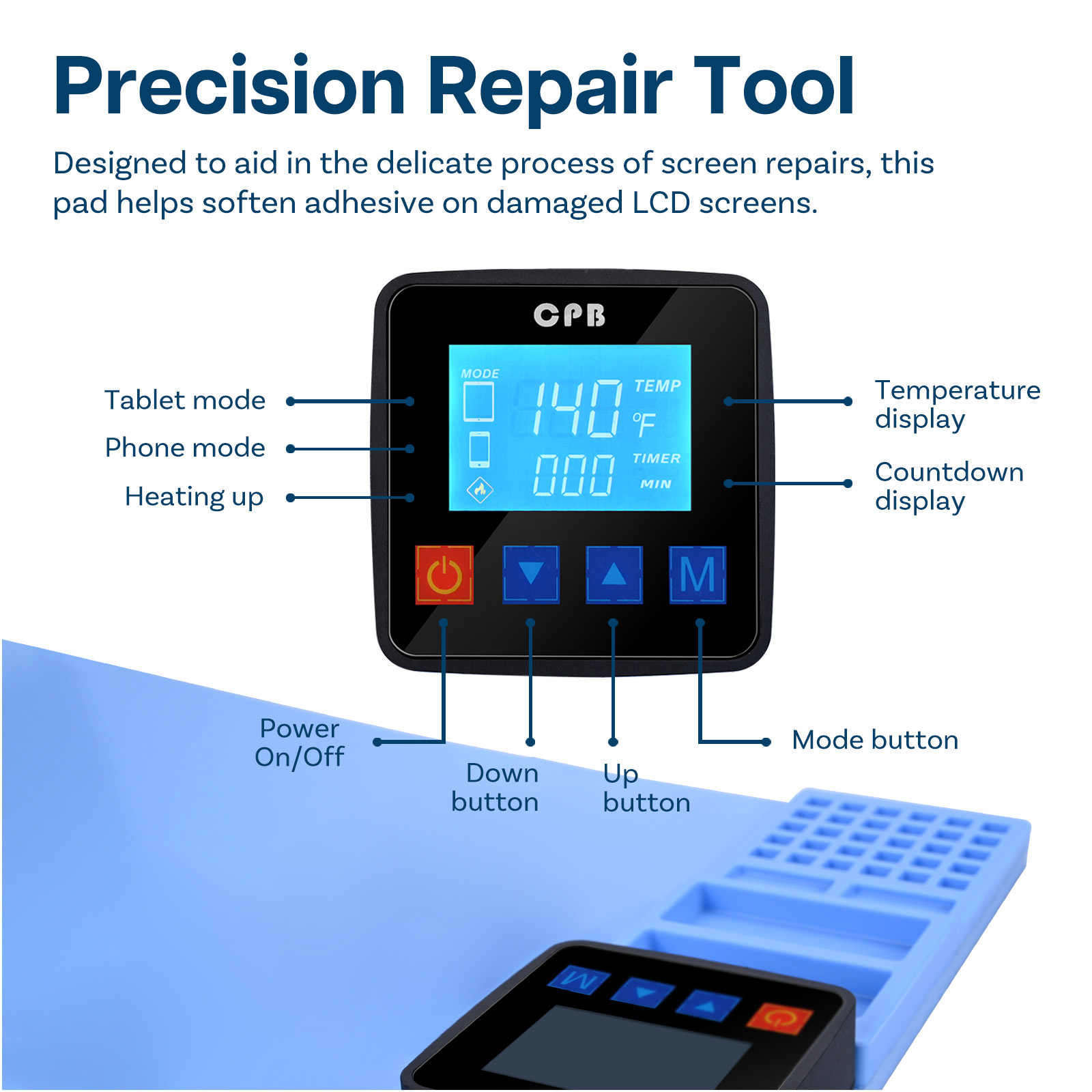 Precision Repair Tool

Designed to aid in the delicate process of screen repairs, this pad helps soften adhesive on damaged LCD screens.

CPB

MODE

140 TEMP

°F

000 TIMER

MIN

M

Tablet mode

Phone mode

Heating up

Temperature display

Countdown display

Power On/Off

Down button

Up button

Mode button

M